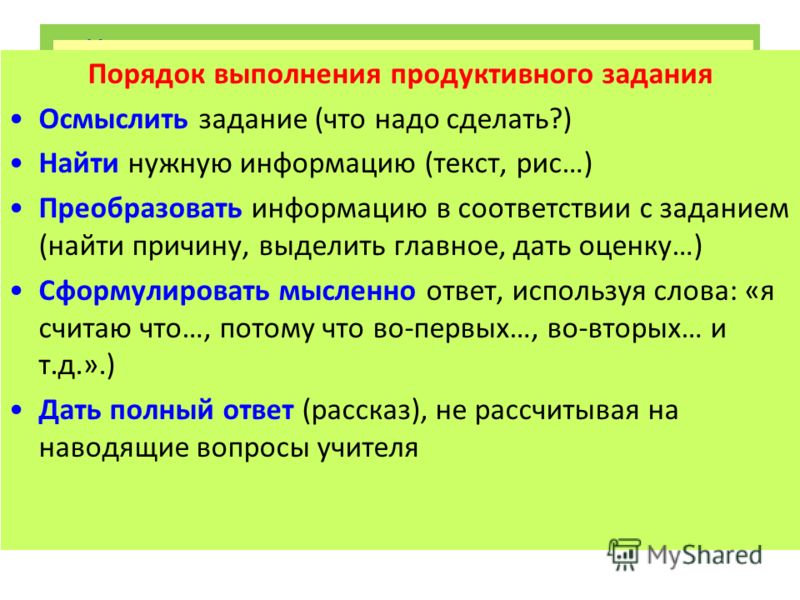 Порядок выполнения продуктивного задания

• Осмыслить задание (что надо сделать?)

• Найти нужную информацию (текст, рис…)

• Преобразовать информацию в соответствии с заданием (найти причину, выделить главное, дать оценку…)

• Сформулировать мысленно ответ, используя слова: «я считаю что…, потому что во-первых…, во-вторых… и т.д.».)

• Дать полный ответ (рассказ), не рассчитывая на наводящие вопросы учителя

MyShared